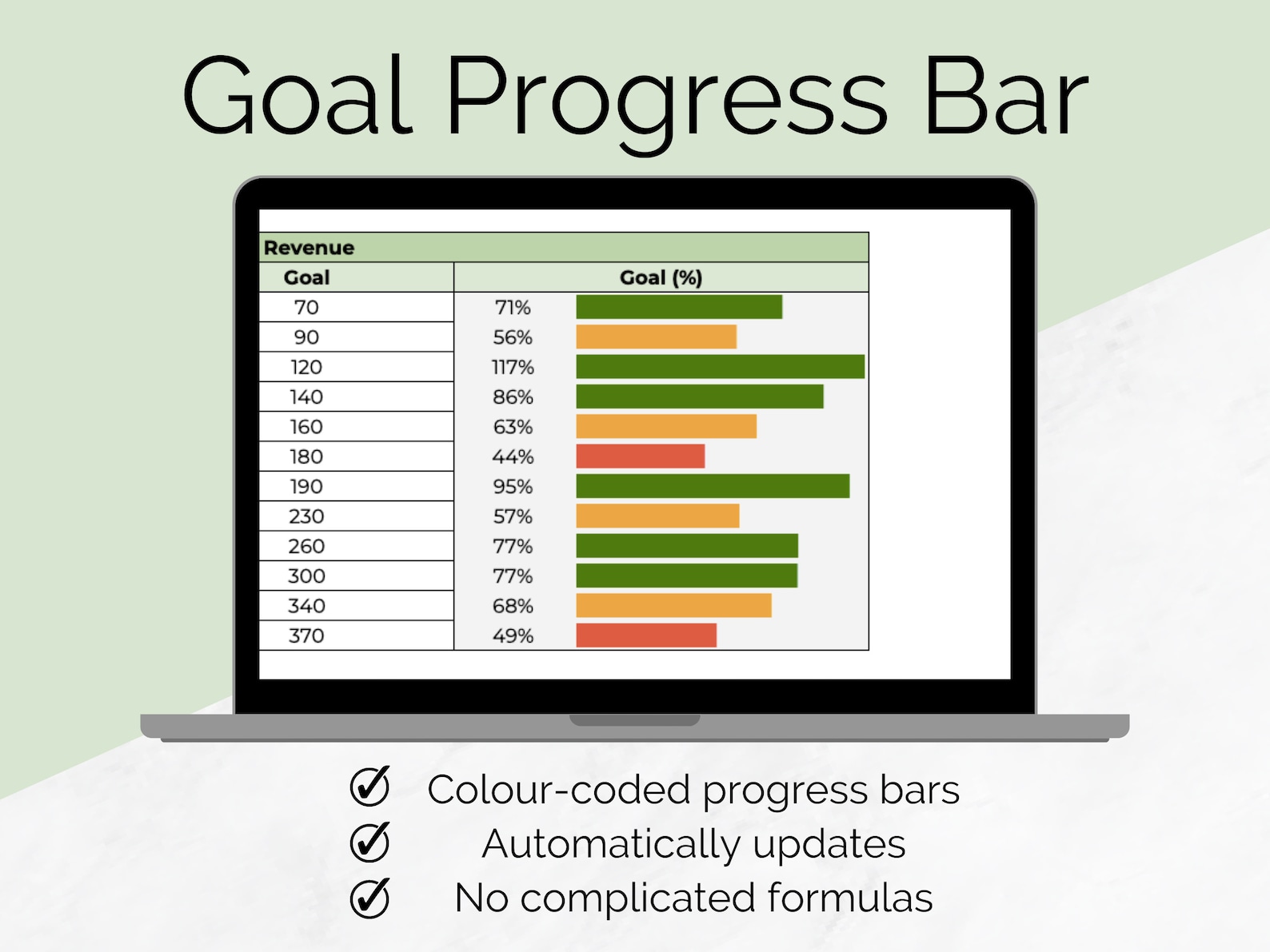 Goal Progress Bar

Revenue

| Goal | Goal (%) |
|---|---|
| 70 | 71% |
| 90 | 56% |
| 120 | 117% |
| 140 | 86% |
| 160 | 63% |
| 180 | 44% |
| 190 | 95% |
| 230 | 57% |
| 260 | 77% |
| 300 | 77% |
| 340 | 68% |
| 370 | 49% |

Colour-coded progress bars
Automatically updates
No complicated formulas